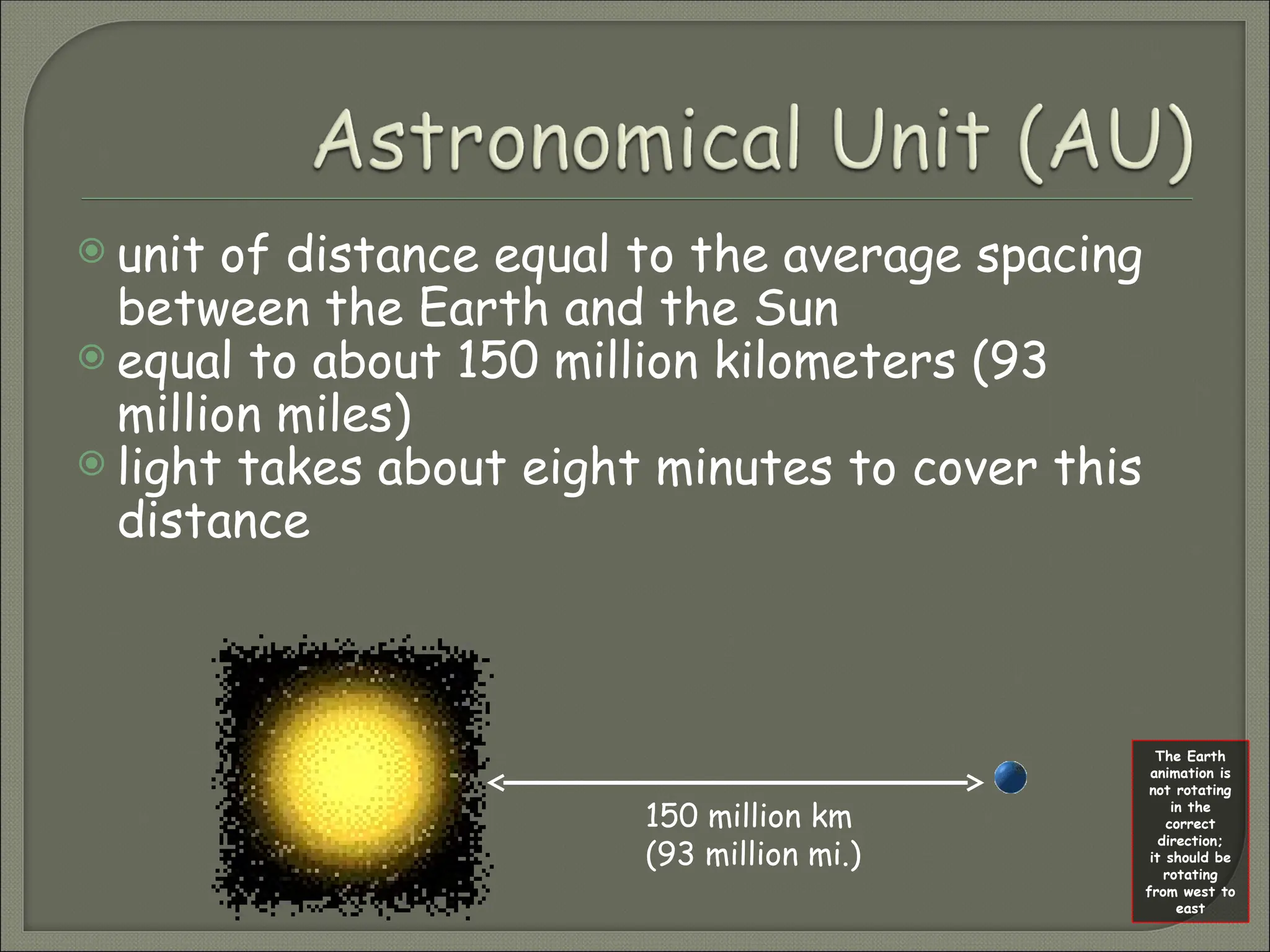 Astronomical Unit (AU)

unit of distance equal to the average spacing between the Earth and the Sun

equal to about 150 million kilometers (93 million miles)

light takes about eight minutes to cover this distance

150 million km
(93 million mi.)

The Earth animation is not rotating in the correct direction; it should be rotating from west to east